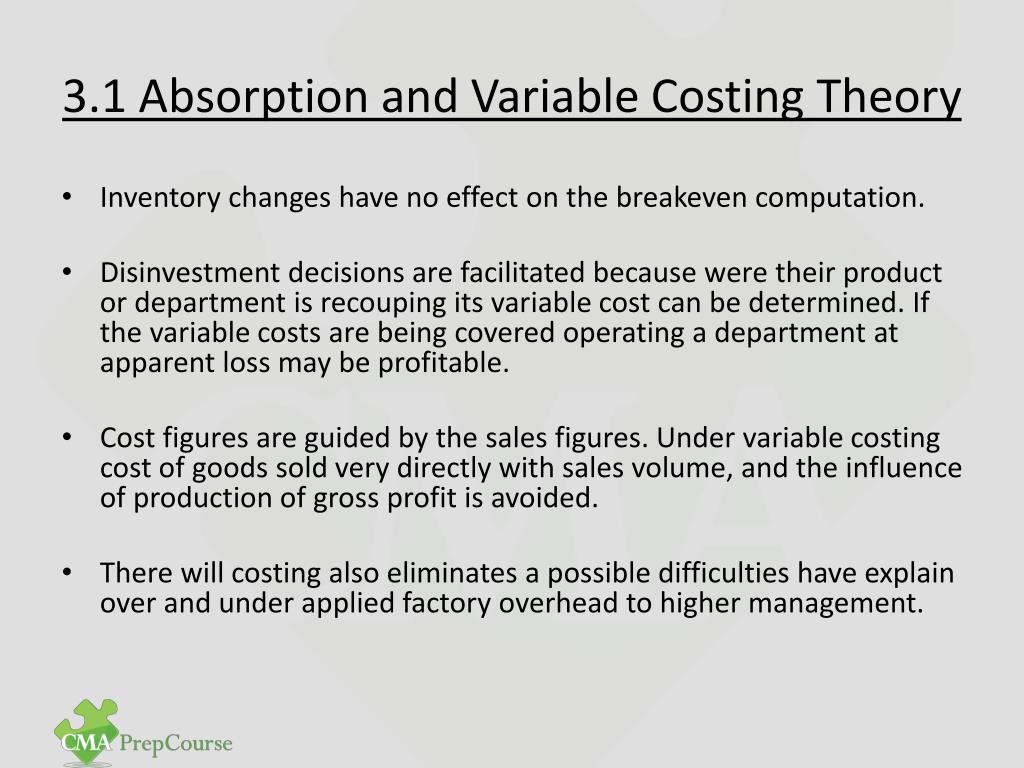 3.1 Absorption and Variable Costing Theory

• Inventory changes have no effect on the breakeven computation.

• Disinvestment decisions are facilitated because were their product or department is recouping its variable cost can be determined. If the variable costs are being covered operating a department at apparent loss may be profitable.

• Cost figures are guided by the sales figures. Under variable costing cost of goods sold very directly with sales volume, and the influence of production of gross profit is avoided.

• There will costing also eliminates a possible difficulties have explain over and under applied factory overhead to higher management.

CMA PrepCourse